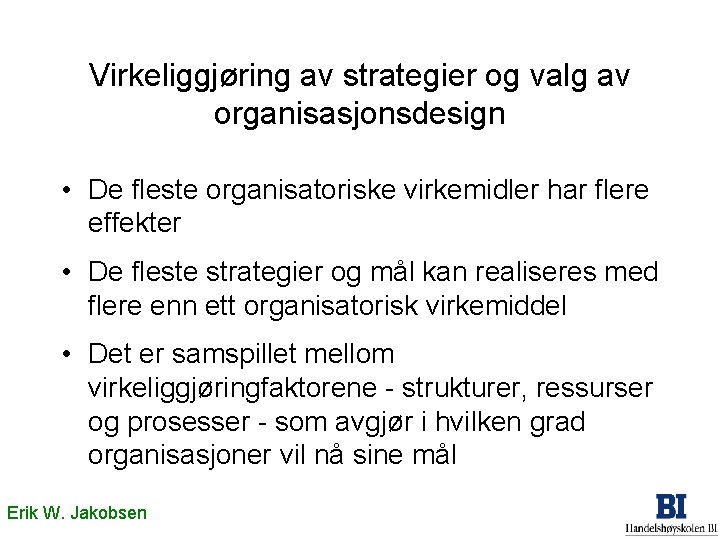 Virkeliggjøring av strategier og valg av organisasjonsdesign

• De fleste organisatoriske virkemidler har flere effekter

• De fleste strategier og mål kan realiseres med flere enn ett organisatorisk virkemiddel

• Det er samspillet mellom virkeliggjøringfaktorene - strukturer, ressurser og prosesser - som avgjør i hvilken grad organisasjoner vil nå sine mål

Erik W. Jakobsen

BI
Handelshøyskolen BI